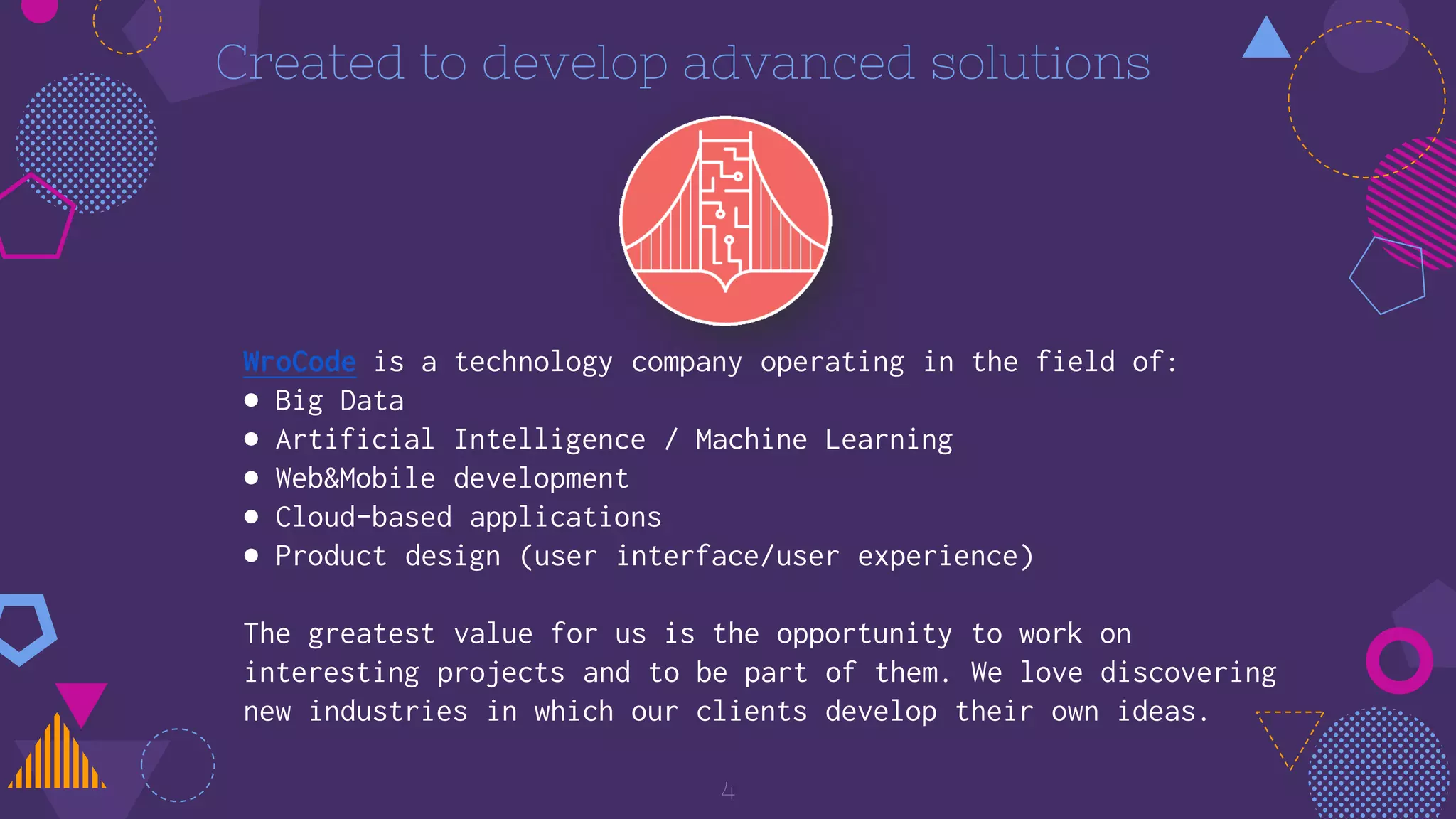 Created to develop advanced solutions

WroCode is a technology company operating in the field of:
● Big Data
● Artificial Intelligence / Machine Learning
● Web&Mobile development
● Cloud-based applications
● Product design (user interface/user experience)

The greatest value for us is the opportunity to work on interesting projects and to be part of them. We love discovering new industries in which our clients develop their own ideas.

4